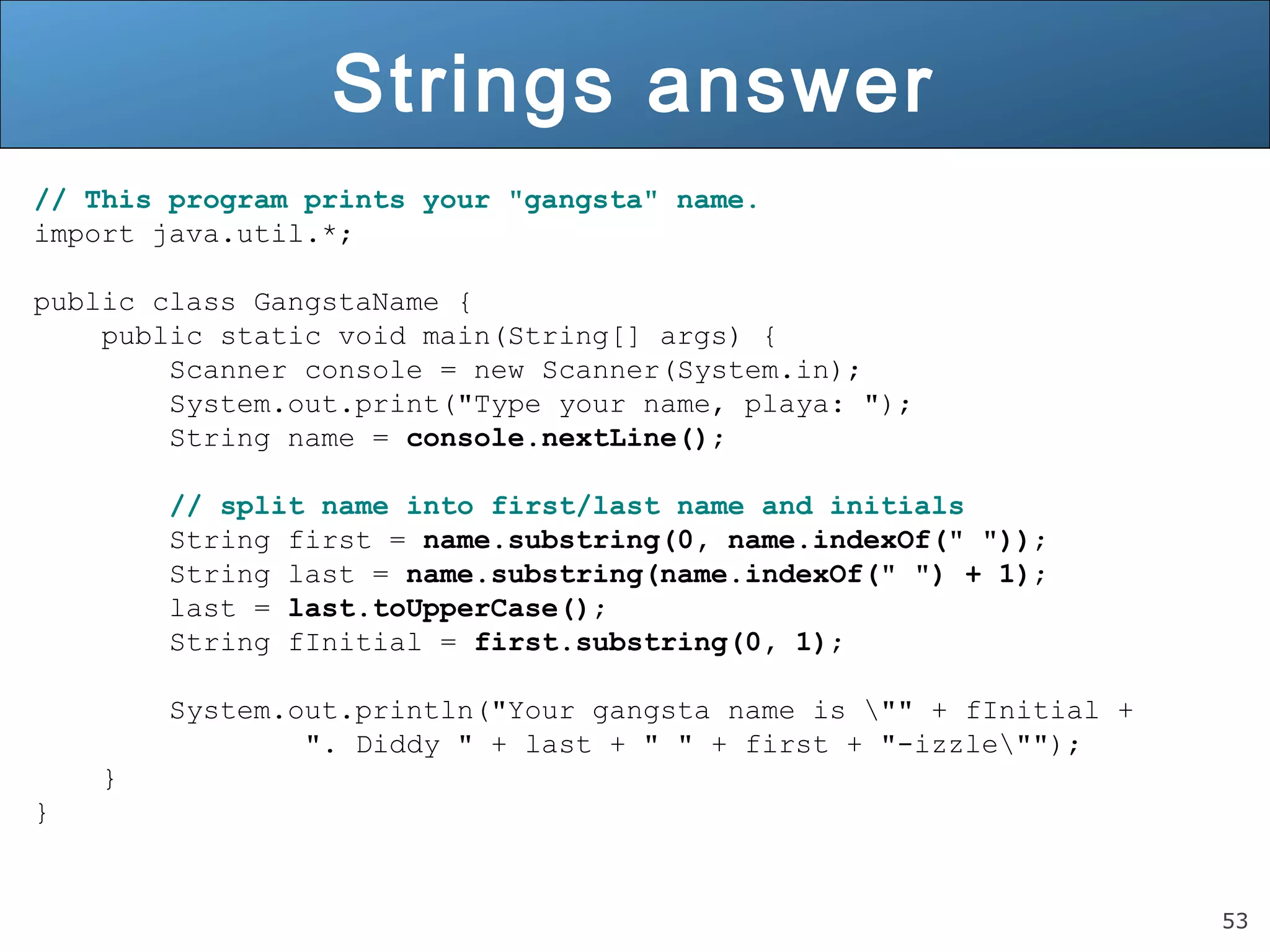 Strings answer

// This program prints your "gangsta" name.
import java.util.*;

public class GangstaName {
    public static void main(String[] args) {
        Scanner console = new Scanner(System.in);
        System.out.print("Type your name, playa: ");
        String name = console.nextLine();

        // split name into first/last name and initials
        String first = name.substring(0, name.indexOf(" "));
        String last = name.substring(name.indexOf(" ") + 1);
        last = last.toUpperCase();
        String fInitial = first.substring(0, 1);

        System.out.println("Your gangsta name is \"" + fInitial +
                ". Diddy " + last + " " + first + "-izzle\"");
    }
}

53